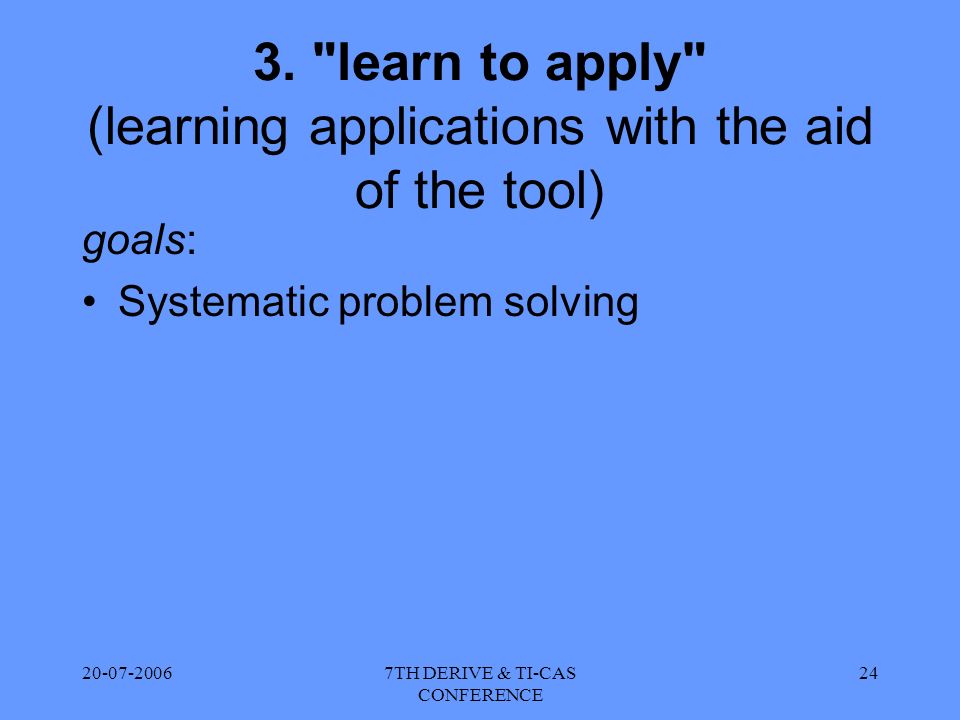 3. "learn to apply"
(learning applications with the aid of the tool)

goals:

• Systematic problem solving

20-07-2006

7TH DERIVE & TI-CAS CONFERENCE

24